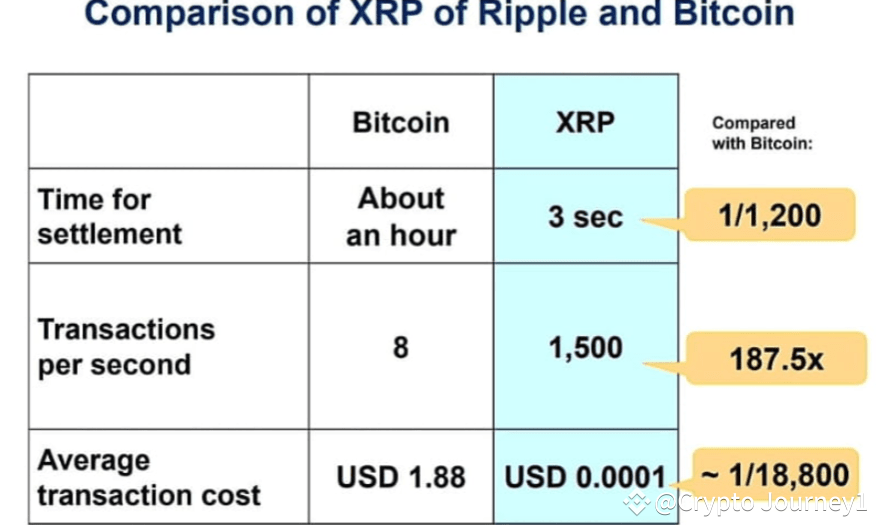 Comparison of XRP of Ripple and Bitcoin

| | Bitcoin | XRP | Compared with Bitcoin: |
|---|---|---|---|
| Time for settlement | About an hour | 3 sec | 1/1,200 |
| Transactions per second | 8 | 1,500 | 187.5x |
| Average transaction cost | USD 1.88 | USD 0.0001 | ~ 1/18,800 |

@Crypto Journey1